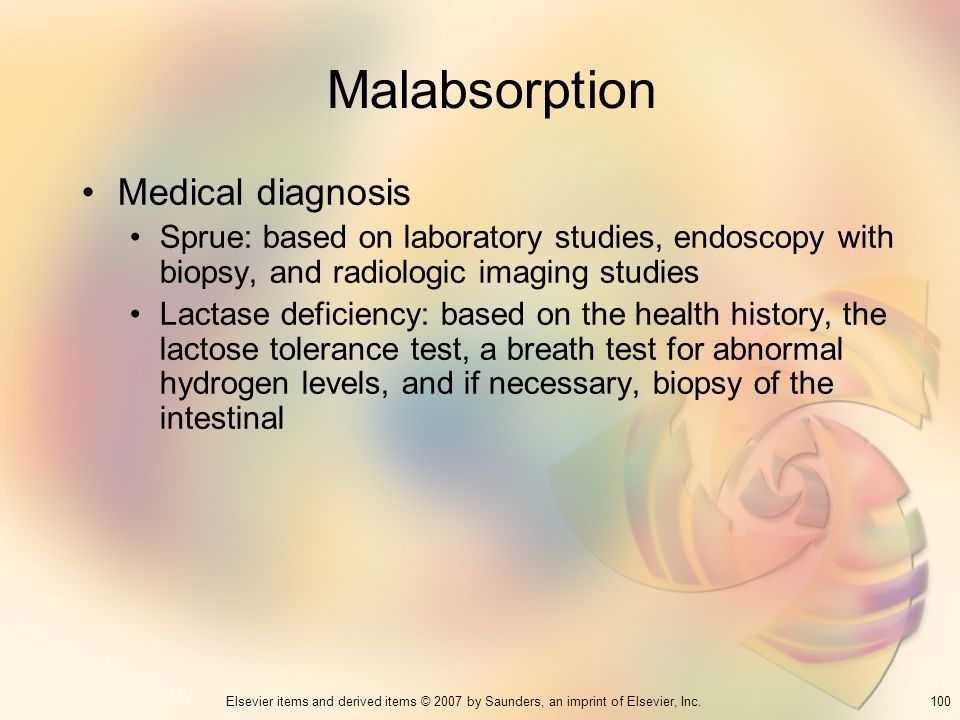 Malabsorption

• Medical diagnosis
  • Sprue: based on laboratory studies, endoscopy with biopsy, and radiologic imaging studies
  • Lactase deficiency: based on the health history, the lactose tolerance test, a breath test for abnormal hydrogen levels, and if necessary, biopsy of the intestinal

Elsevier items and derived items © 2007 by Saunders, an imprint of Elsevier, Inc.

100